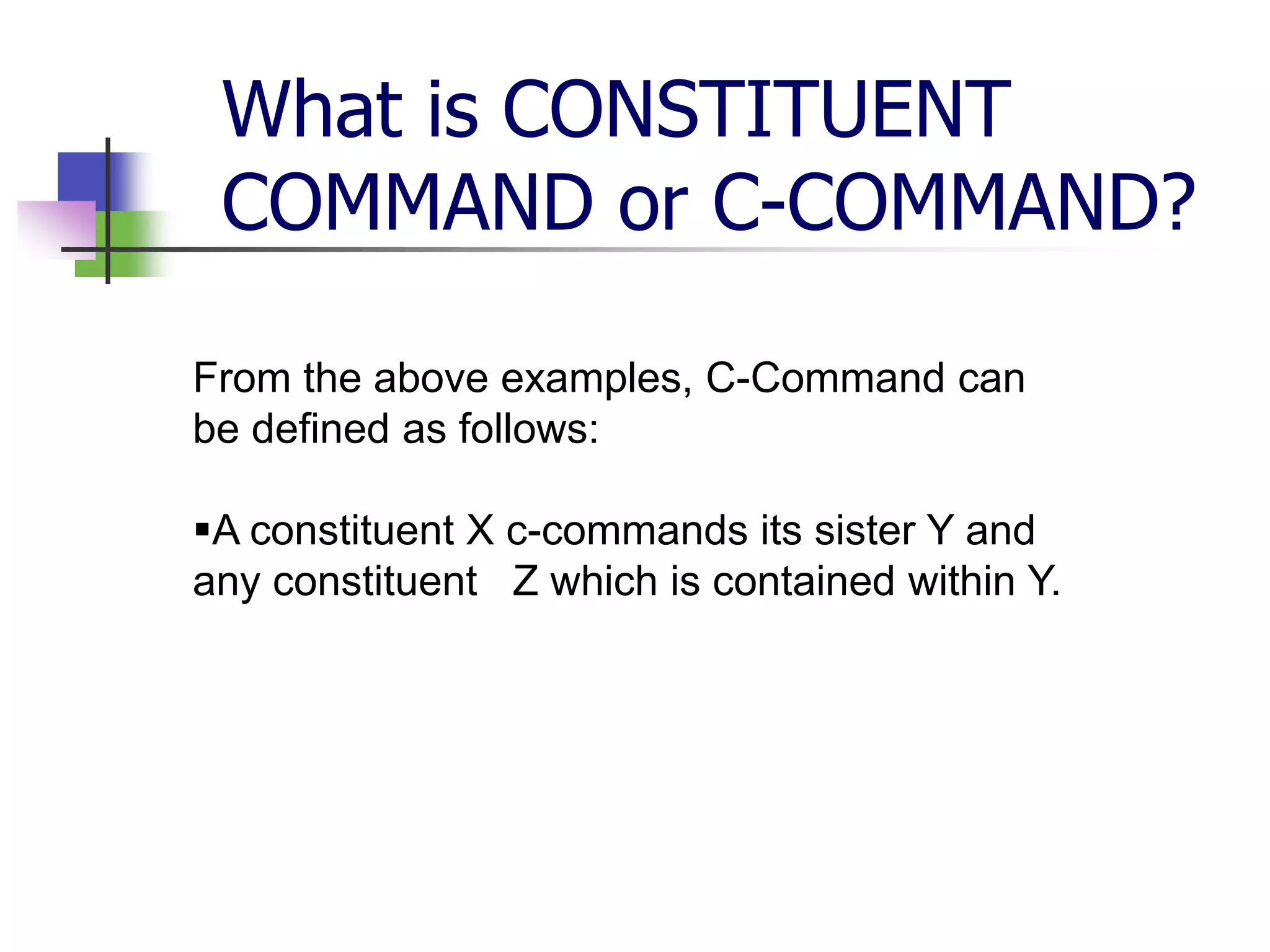 What is CONSTITUENT COMMAND or C-COMMAND?

From the above examples, C-Command can be defined as follows:

▪A constituent X c-commands its sister Y and any constituent Z which is contained within Y.